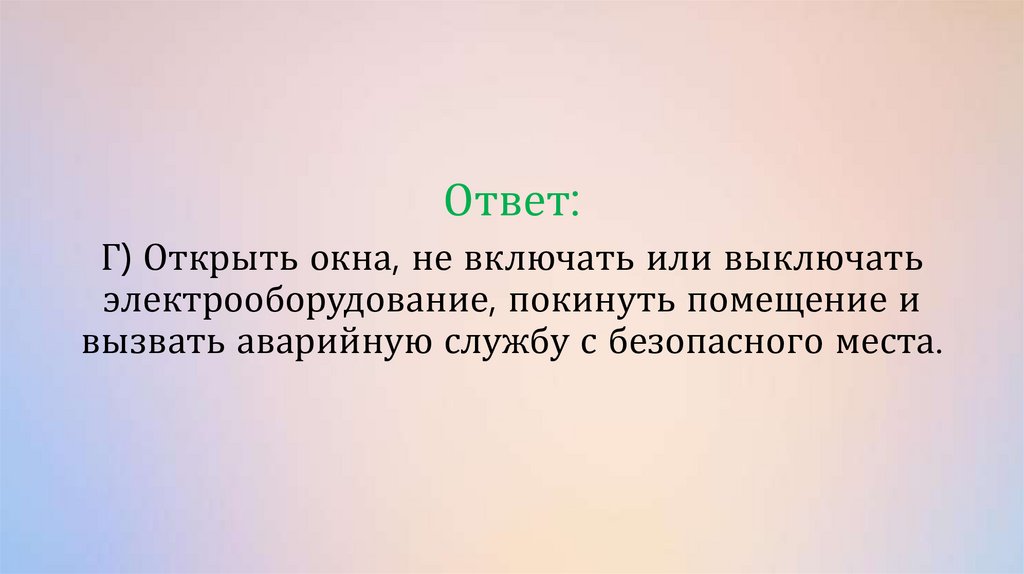 Ответ:

Г) Открыть окна, не включать или выключать электрооборудование, покинуть помещение и вызвать аварийную службу с безопасного места.